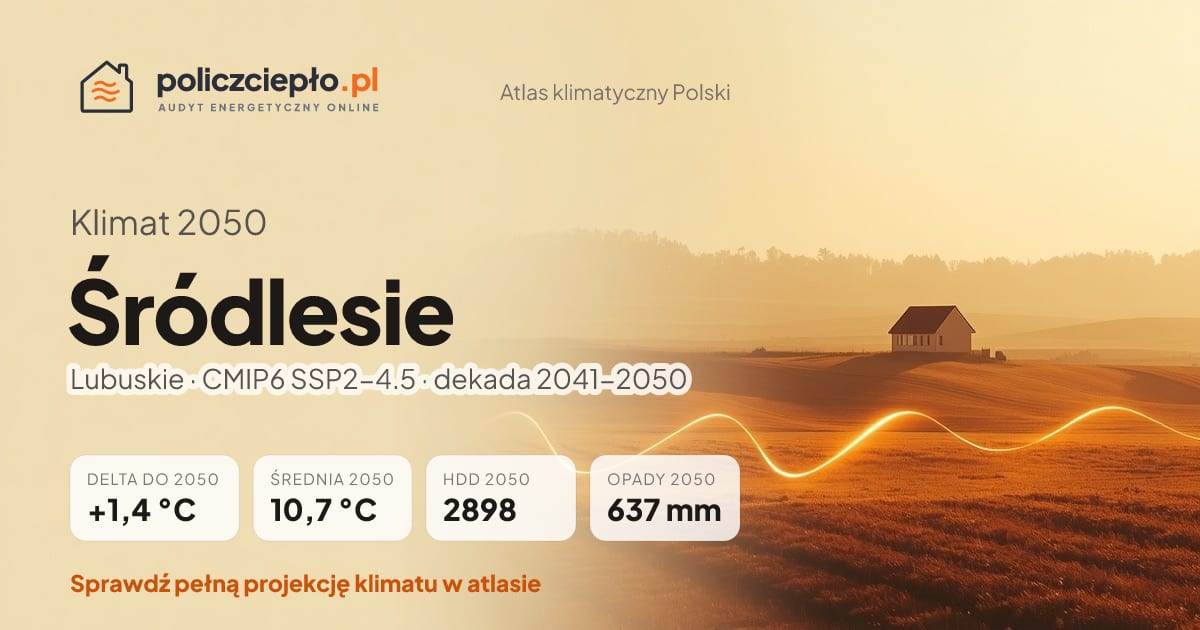 policzciepło.pl
AUDYT ENERGETYCZNY ONLINE

Atlas klimatyczny Polski

Klimat 2050

Śródlesie

Lubuskie · CMIP6 SSP2–4.5 · dekada 2041–2050

DELTA DO 2050
+1,4 °C

ŚREDNIA 2050
10,7 °C

HDD 2050
2898

OPADY 2050
637 mm

Sprawdź pełną projekcję klimatu w atlasie